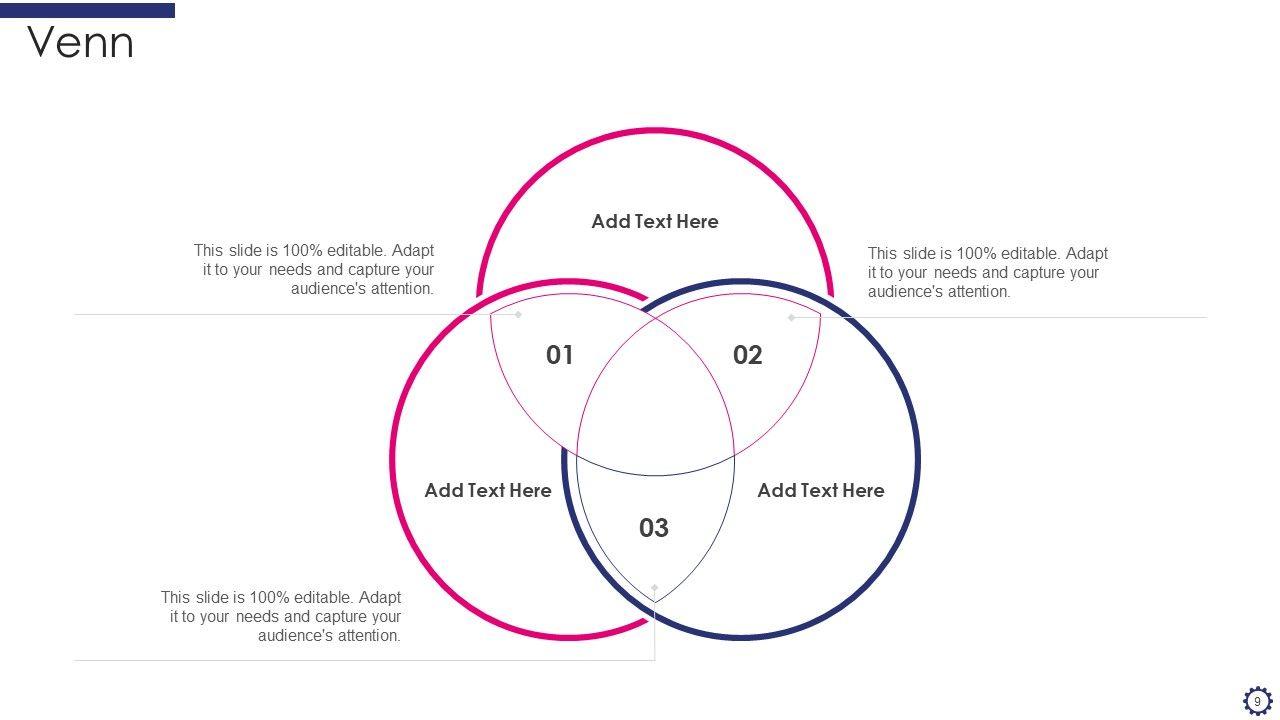 Venn

Add Text Here

This slide is 100% editable. Adapt it to your needs and capture your audience's attention.

This slide is 100% editable. Adapt it to your needs and capture your audience's attention.

01

02

Add Text Here

Add Text Here

03

This slide is 100% editable. Adapt it to your needs and capture your audience's attention.

9